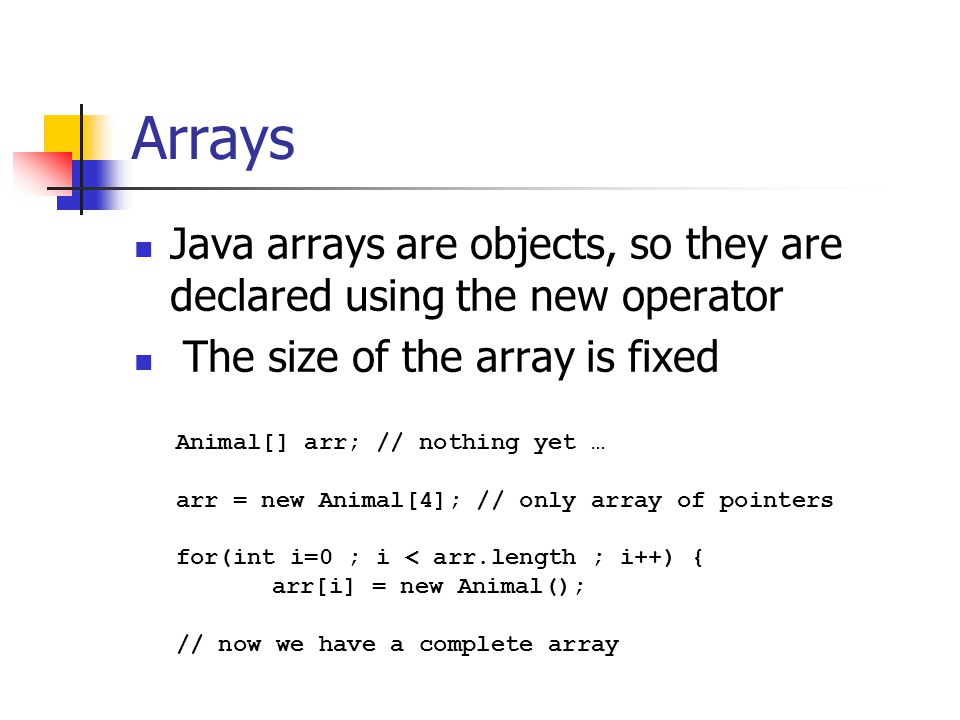 Arrays

Java arrays are objects, so they are declared using the new operator

The size of the array is fixed

Animal[] arr; // nothing yet …

arr = new Animal[4]; // only array of pointers

for(int i=0 ; i < arr.length ; i++) {
       arr[i] = new Animal();

// now we have a complete array